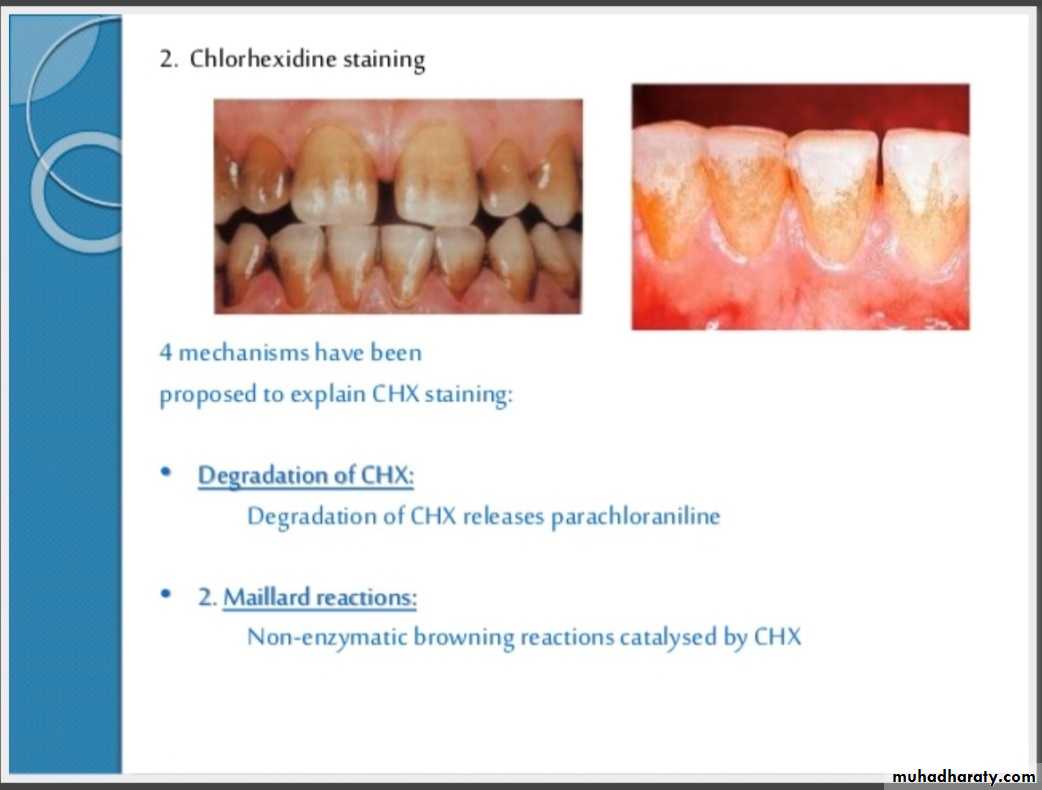 2. Chlorhexidine staining

4 mechanisms have been proposed to explain CHX staining:

• Degradation of CHX:
Degradation of CHX releases parachloraniline

• 2. Maillard reactions:
Non-enzymatic browning reactions catalysed by CHX

muhadharaty.com